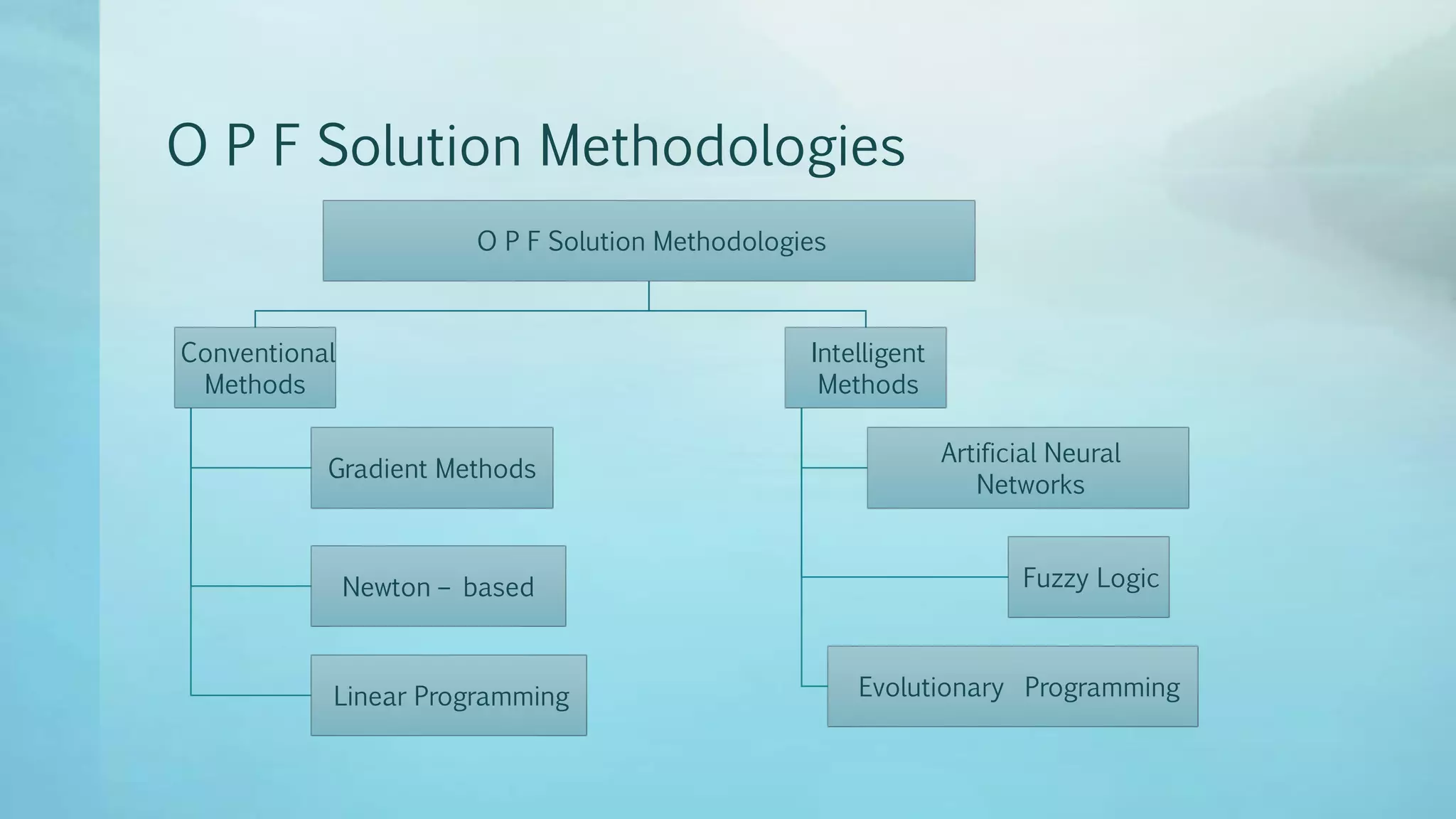 O P F Solution Methodologies

O P F Solution Methodologies

Conventional Methods

Gradient Methods

Newton – based

Linear Programming

Intelligent Methods

Artificial Neural Networks

Fuzzy Logic

Evolutionary Programming